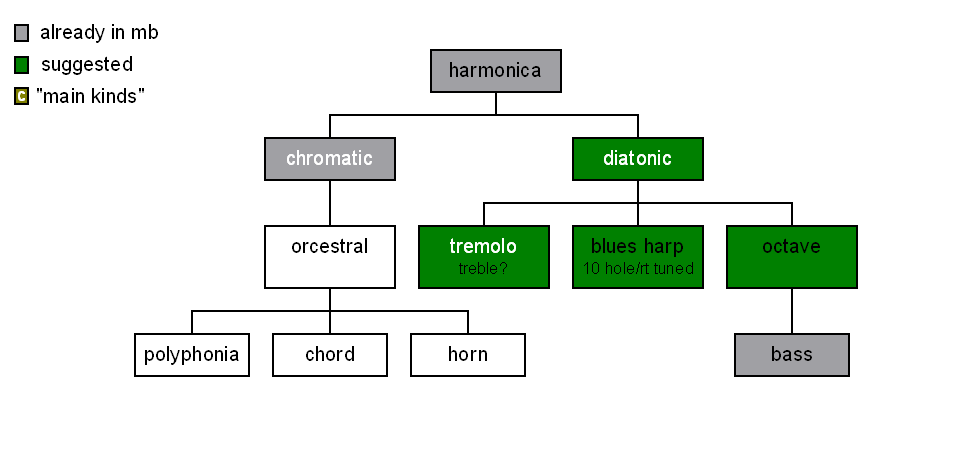 already in mb
suggested
c "main kinds"

harmonica

chromatic
diatonic

orcestral
tremolo
treble?
blues harp
10 hole/rt tuned
octave

polyphonia
chord
horn
bass